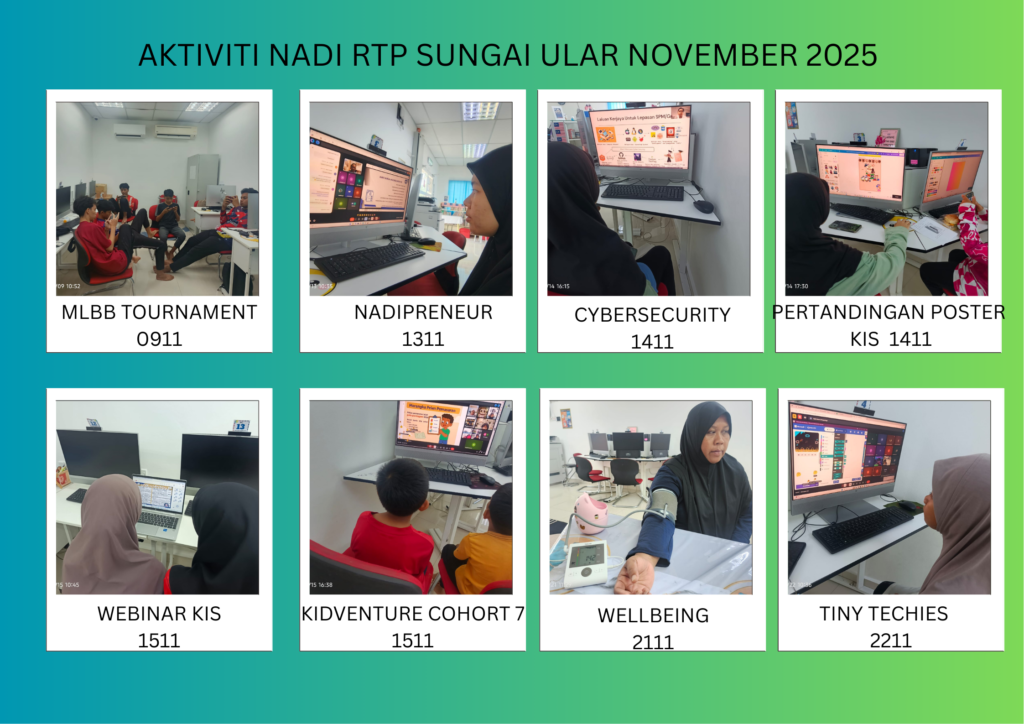 AKTIVITI NADI RTP SUNGAI ULAR NOVEMBER 2025

MLBB TOURNAMENT
0911

NADIPRENEUR
1311

CYBERSECURITY
1411

PERTANDINGAN POSTER
KIS 1411

WEBINAR KIS
1511

KIDVENTURE COHORT 7
1511

WELLBEING
2111

TINY TECHIES
2211